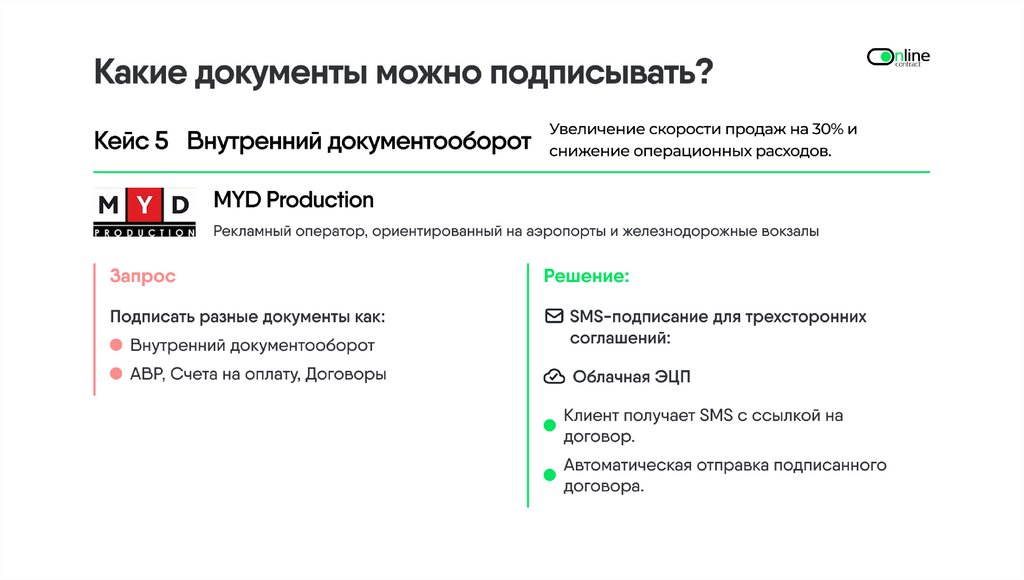 Какие документы можно подписывать?

Online contract

Кейс 5 Внутренний документооборот

Увеличение скорости продаж на 30% и снижение операционных расходов.

MYD PRODUCTION

MYD Production

Рекламный оператор, ориентированный на аэропорты и железнодорожные вокзалы

Запрос

Подписать разные документы как:
Внутренний документооборот
АВР, Счета на оплату, Договоры

Решение:

SMS-подписание для трехсторонних соглашений:

Облачная ЭЦП

Клиент получает SMS с ссылкой на договор.

Автоматическая отправка подписанного договора.